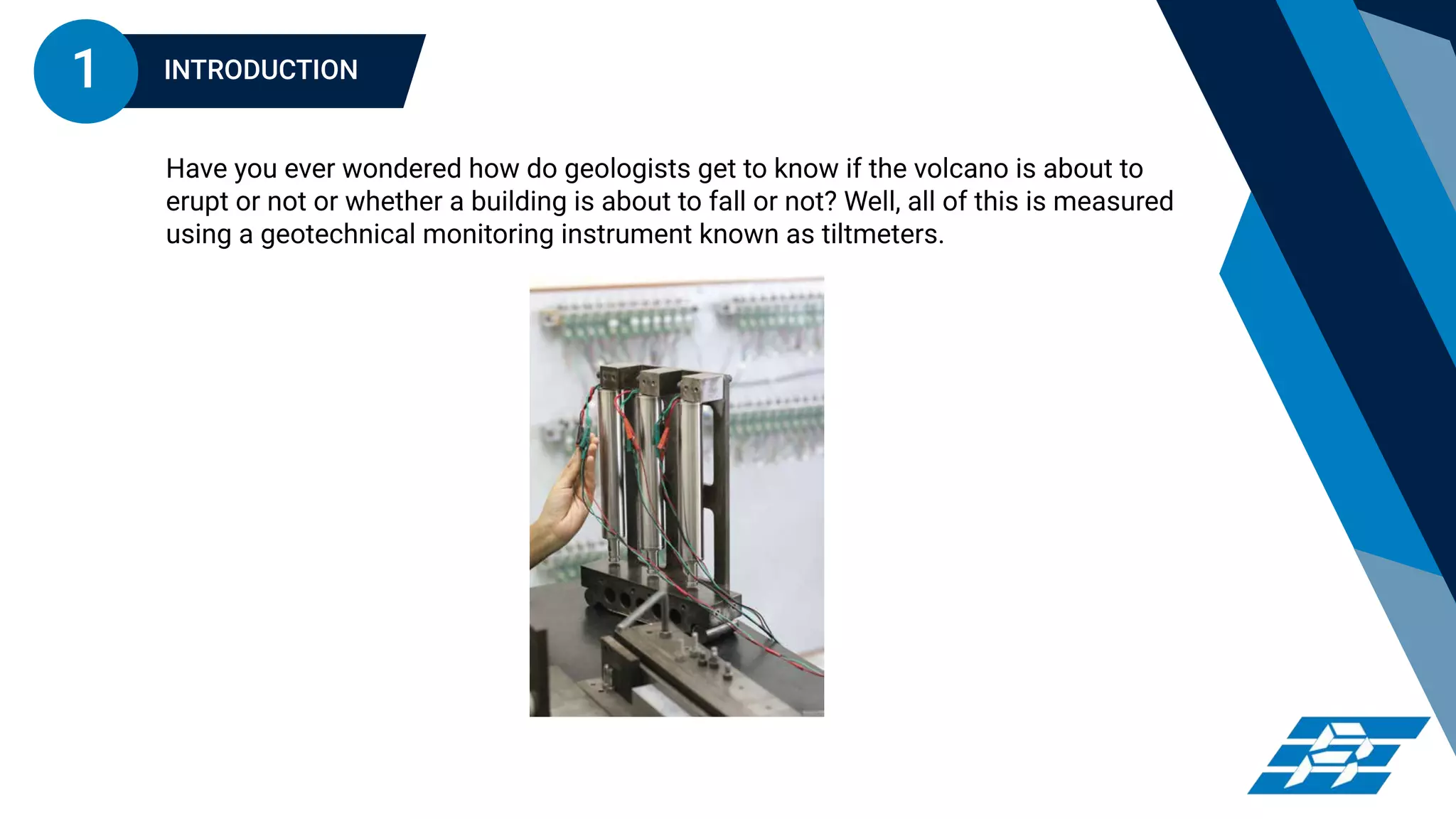 1

INTRODUCTION

Have you ever wondered how do geologists get to know if the volcano is about to erupt or not or whether a building is about to fall or not? Well, all of this is measured using a geotechnical monitoring instrument known as tiltmeters.